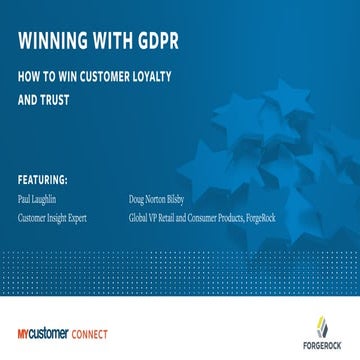 WINNING WITH GDPR

HOW TO WIN CUSTOMER LOYALTY AND TRUST

FEATURING:

Paul Laughlin
Customer Insight Expert

Doug Norton Bilsby
Global VP Retail and Consumer Products, ForgeRock

MYcustomer CONNECT

FORGEROCK